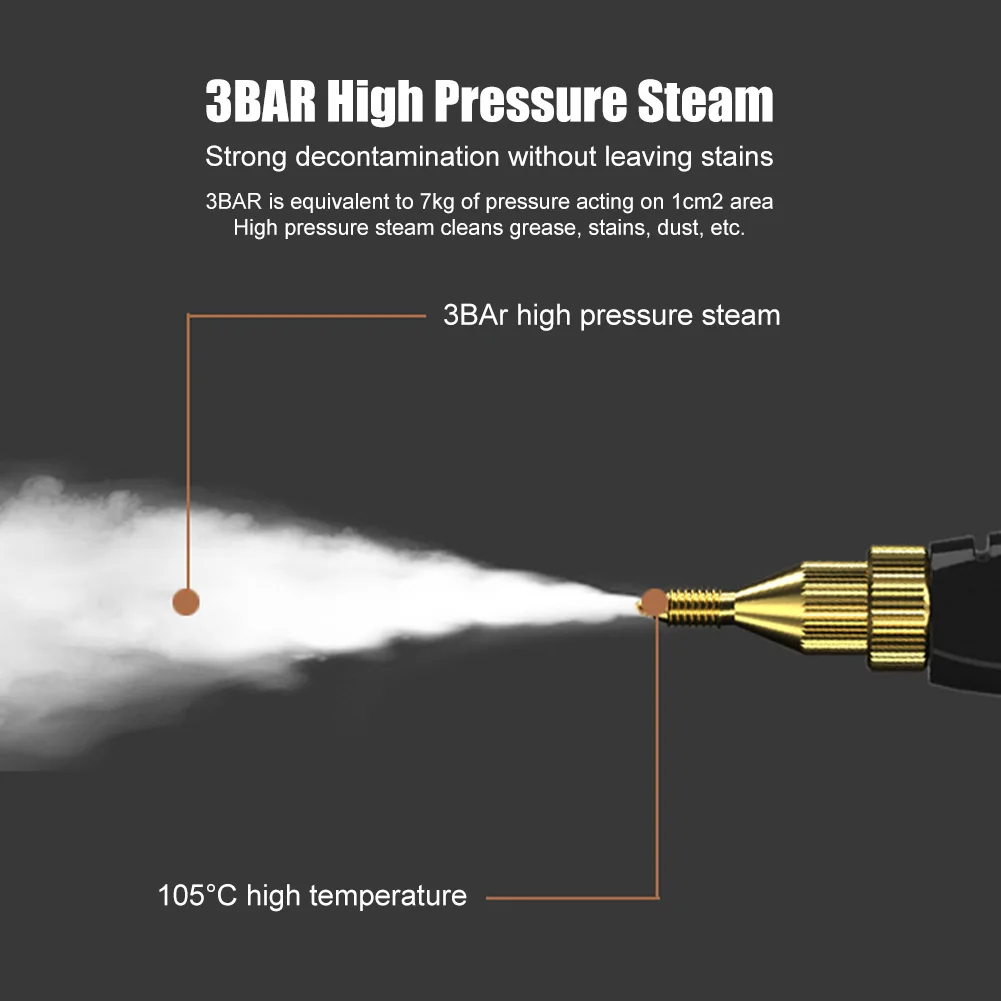 3BAR High Pressure Steam

Strong decontamination without leaving stains

3BAR is equivalent to 7kg of pressure acting on 1cm2 area
High pressure steam cleans grease, stains, dust, etc.

3BAr high pressure steam

105°C high temperature